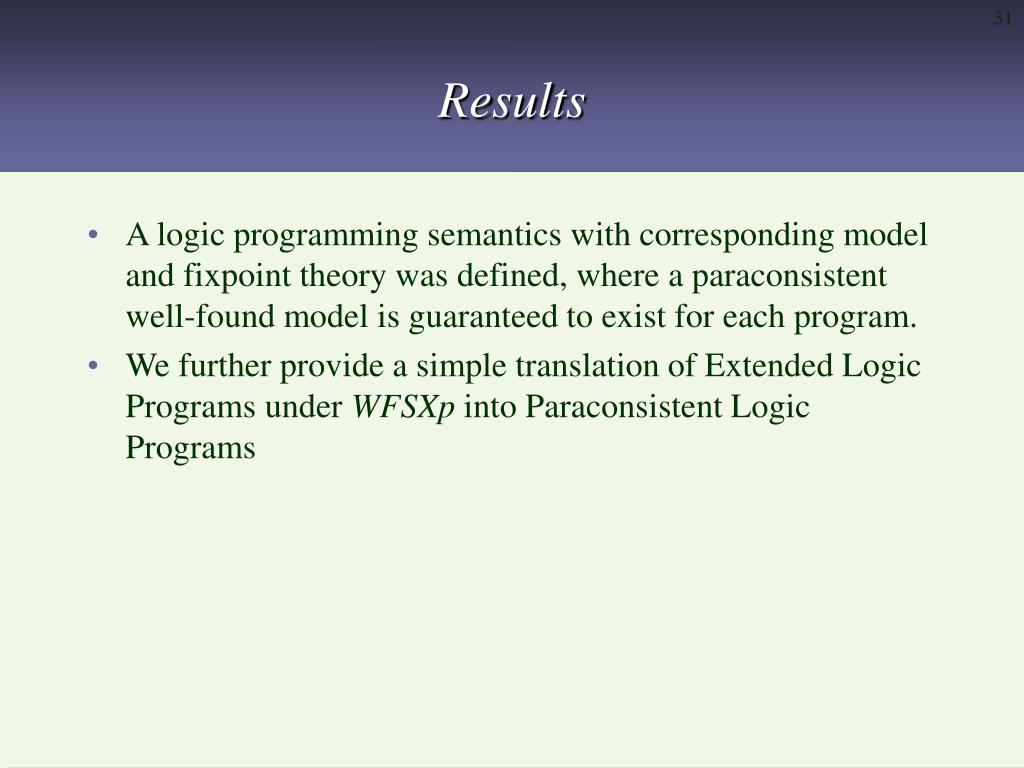 31

Results

• A logic programming semantics with corresponding model and fixpoint theory was defined, where a paraconsistent well-found model is guaranteed to exist for each program.
• We further provide a simple translation of Extended Logic Programs under WFSXp into Paraconsistent Logic Programs